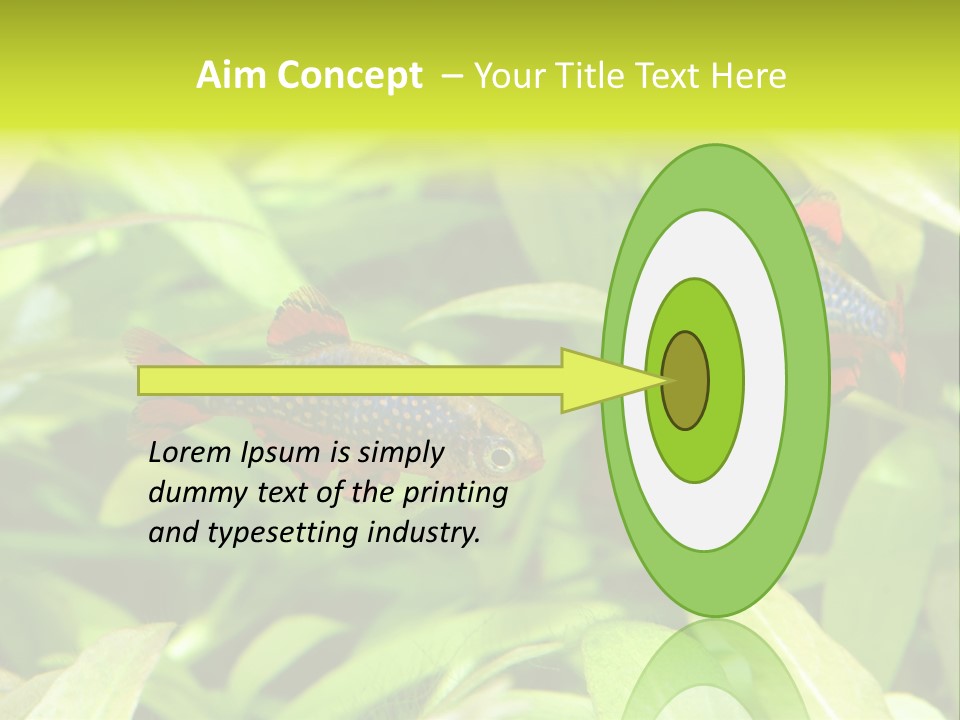 Aim Concept – Your Title Text Here

Lorem Ipsum is simply dummy text of the printing and typesetting industry.